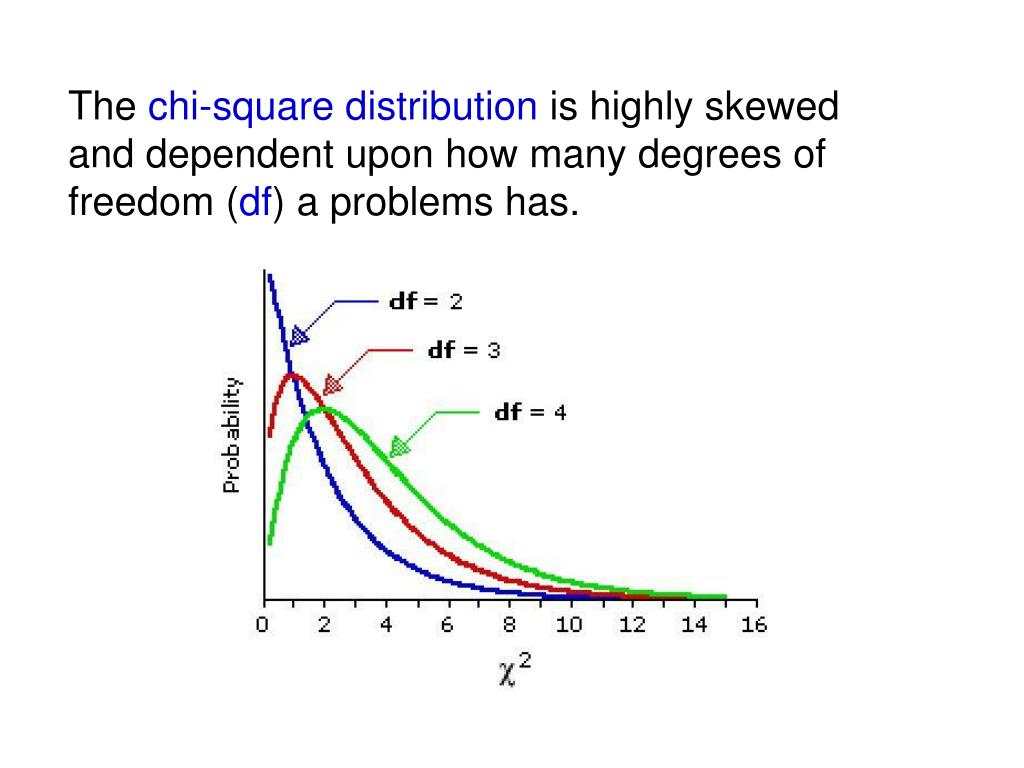 The chi-square distribution is highly skewed and dependent upon how many degrees of freedom (df) a problems has.

df = 2
df = 3
df = 4
Probability
0 2 4 6 8 10 12 14 16
$\chi^2$